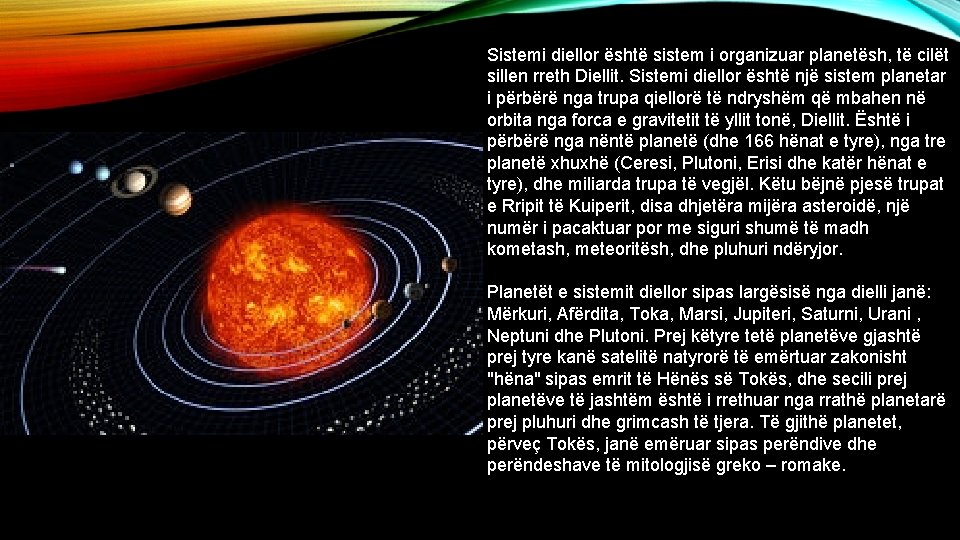 Sistemi diellor është sistem i organizuar planetësh, të cilët sillen rreth Diellit. Sistemi diellor është një sistem planetar i përbërë nga trupa qiellorë të ndryshëm që mbahen në orbita nga forca e gravitetit të yllit tonë, Diellit. Është i përbërë nga nëntë planetë (dhe 166 hënat e tyre), nga tre planetë xhuxhë (Ceresi, Plutoni, Erisi dhe katër hënat e tyre), dhe miliarda trupa të vegjël. Këtu bëjnë pjesë trupat e Rripit të Kuiperit, disa dhjetëra mijëra asteroidë, një numër i pacaktuar por me siguri shumë të madh kometash, meteoritësh, dhe pluhuri ndëryjor.

Planetët e sistemit diellor sipas largësisë nga dielli janë: Mërkuri, Afërdita, Toka, Marsi, Jupiteri, Saturni, Urani , Neptuni dhe Plutoni. Prej këtyre tetë planetëve gjashtë prej tyre kanë satelitë natyrorë të emërtuar zakonisht "hëna" sipas emrit të Hënës së Tokës, dhe secili prej planetëve të jashtëm është i rrethuar nga rrathë planetarë prej pluhuri dhe grimcash të tjera. Të gjithë planetet, përveç Tokës, janë emëruar sipas perëndive dhe perëndeshave të mitologjisë greko – romake.